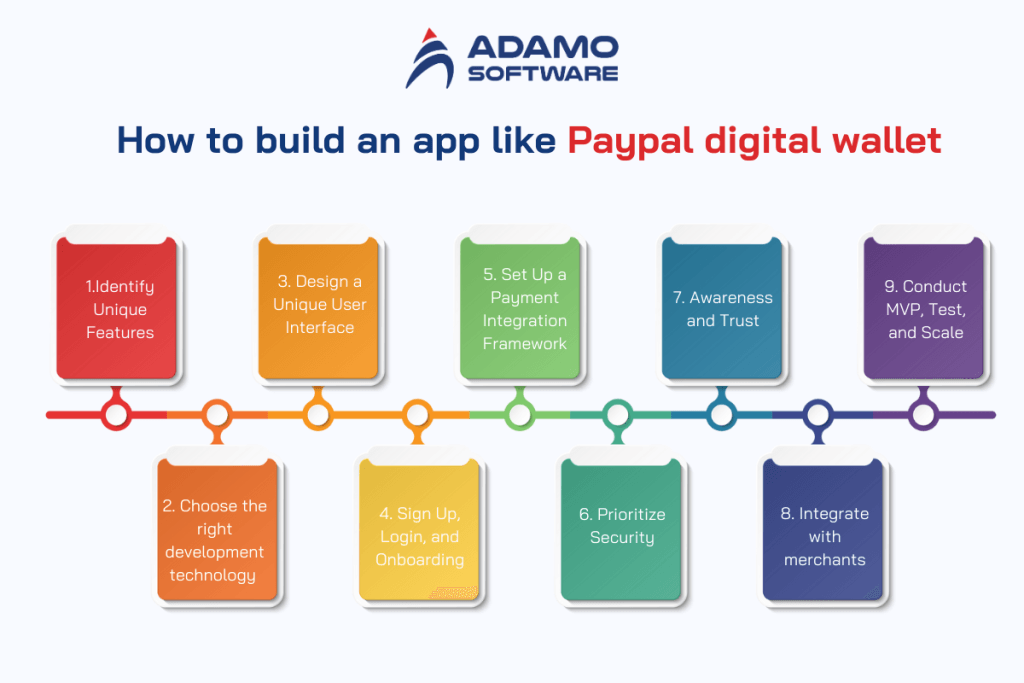 ADAMO SOFTWARE

How to build an app like Paypal digital wallet

1.Identify Unique Features

2. Choose the right development technology

3. Design a Unique User Interface

4. Sign Up, Login, and Onboarding

5. Set Up a Payment Integration Framework

6. Prioritize Security

7. Awareness and Trust

8. Integrate with merchants

9. Conduct MVP, Test, and Scale